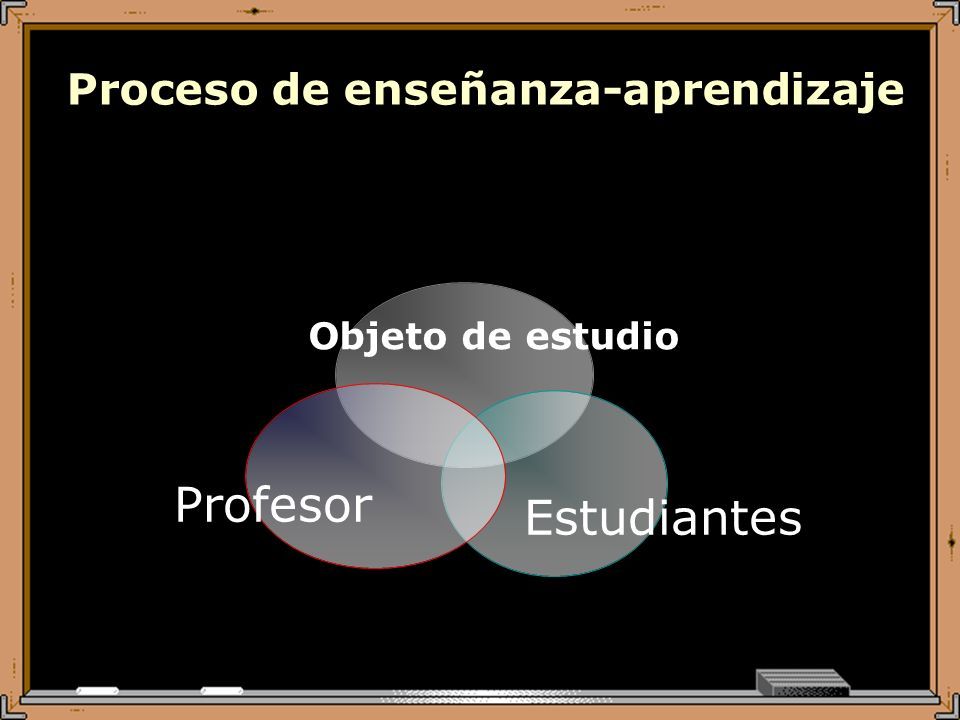 Proceso de enseñanza-aprendizaje

Objeto de estudio

Profesor

Estudiantes